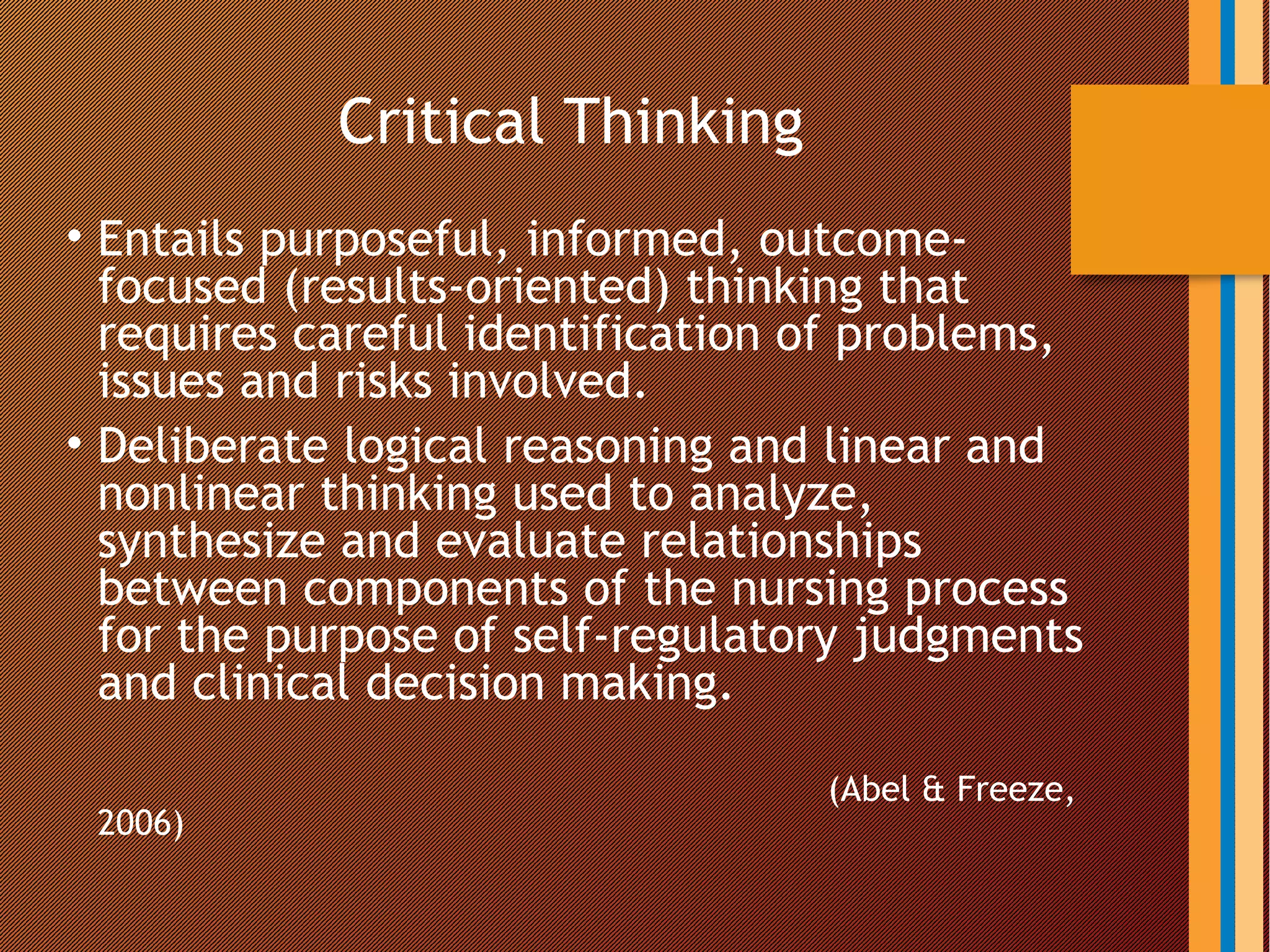 Critical Thinking

• Entails purposeful, informed, outcome-focused (results-oriented) thinking that requires careful identification of problems, issues and risks involved.

• Deliberate logical reasoning and linear and nonlinear thinking used to analyze, synthesize and evaluate relationships between components of the nursing process for the purpose of self-regulatory judgments and clinical decision making.

(Abel & Freeze, 2006)